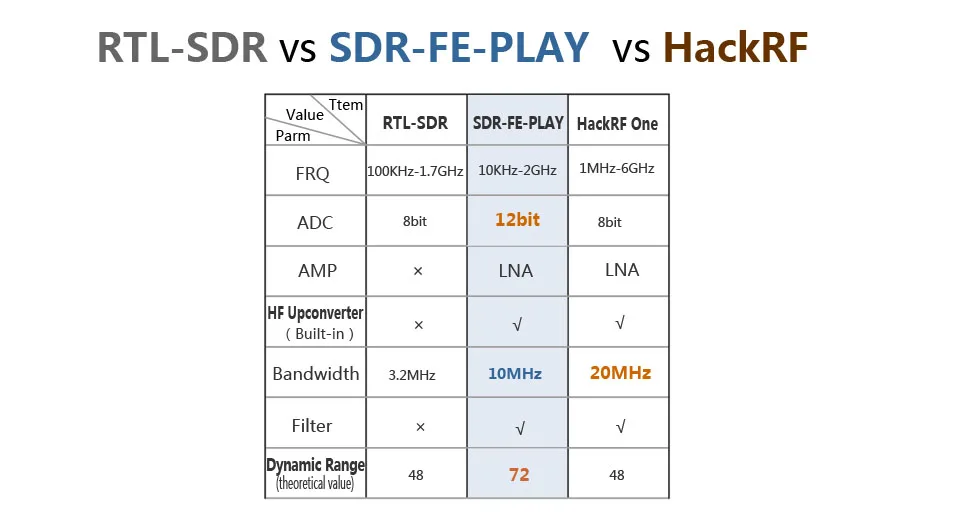 RTL-SDR vs SDR-FE-PLAY vs HackRF

| Ttem Value Parm | RTL-SDR | SDR-FE-PLAY | HackRF One |
|---|---|---|---|
| FRQ | 100KHz-1.7GHz | 10KHz-2GHz | 1MHz-6GHz |
| ADC | 8bit | 12bit | 8bit |
| AMP | × | LNA | LNA |
| HF Upconverter （Built-in） | × | √ | √ |
| Bandwidth | 3.2MHz | 10MHz | 20MHz |
| Filter | × | √ | √ |
| Dynamic Range (theoretical value) | 48 | 72 | 48 |